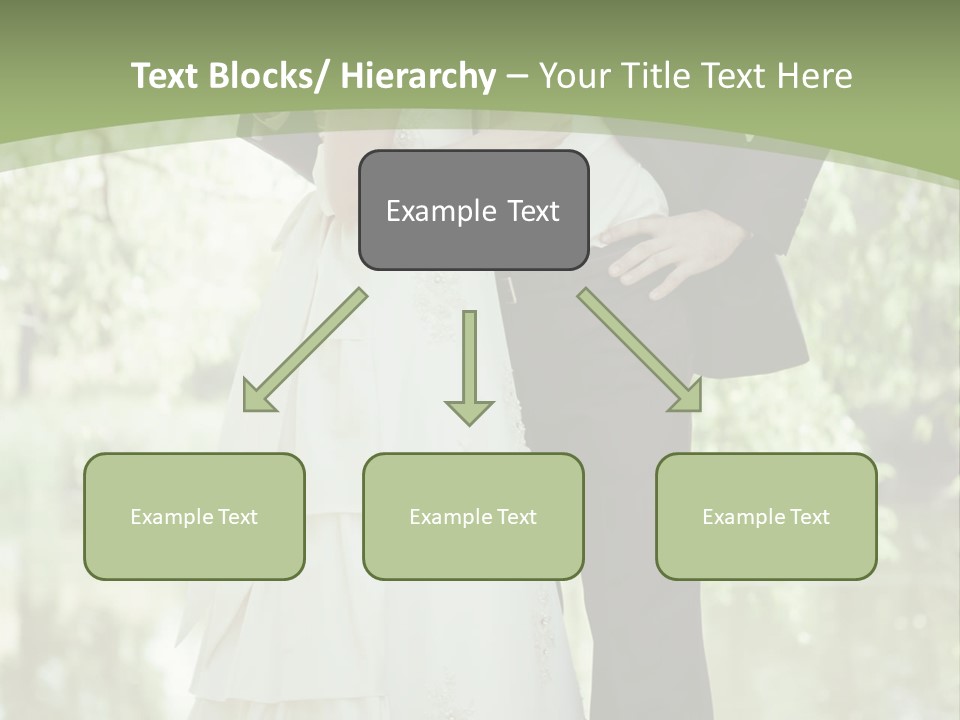 Text Blocks/ Hierarchy – Your Title Text Here

Example Text

Example Text

Example Text

Example Text